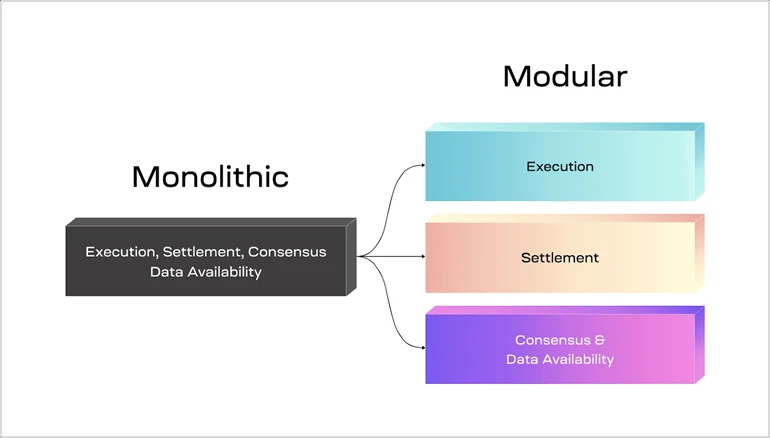 Monolithic

Execution, Settlement, Consensus
Data Availability

Modular

Execution

Settlement

Consensus &
Data Availability